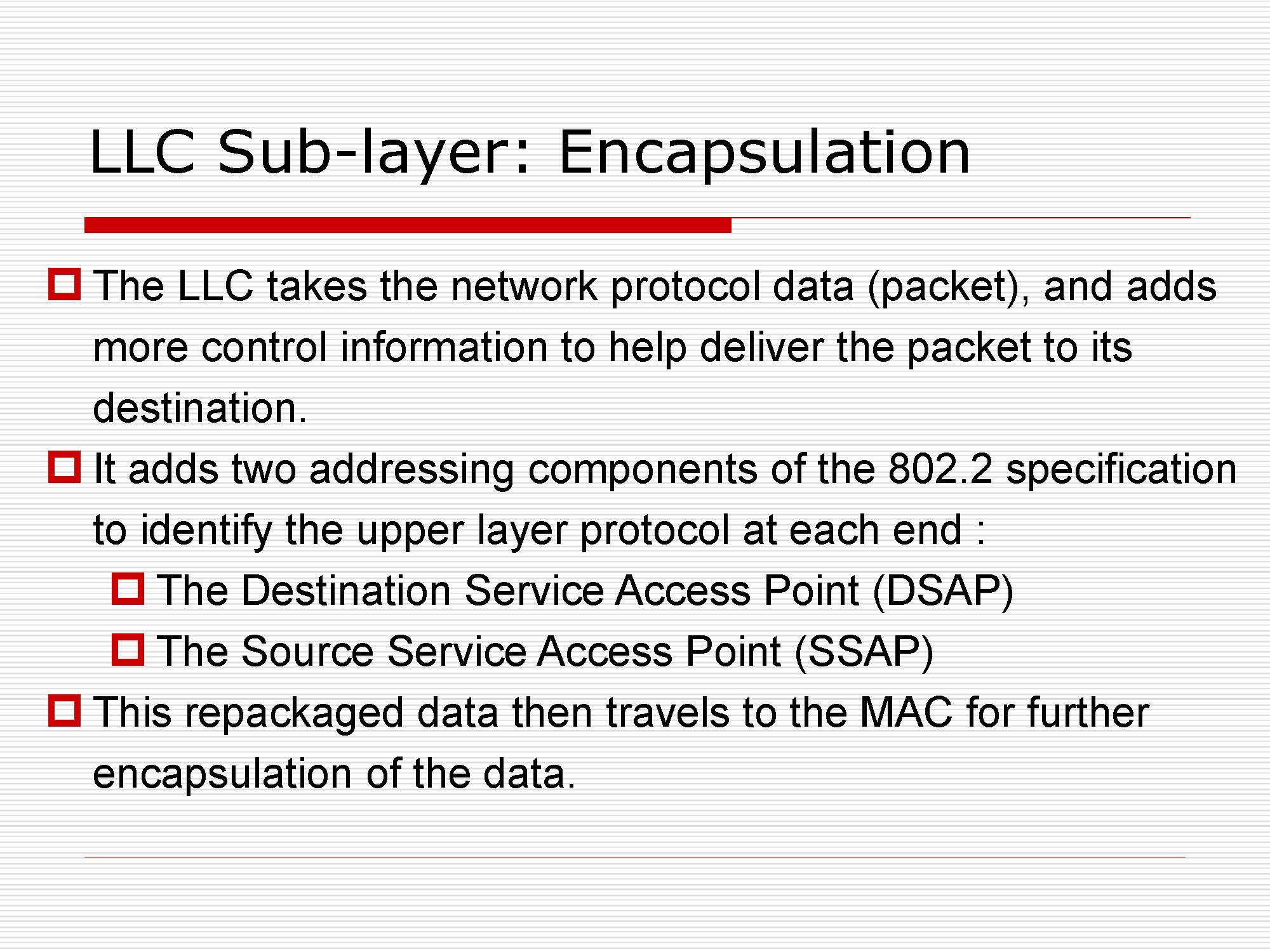 LLC Sub-layer: Encapsulation

The LLC takes the network protocol data (packet), and adds more control information to help deliver the packet to its destination.

It adds two addressing components of the 802.2 specification to identify the upper layer protocol at each end :

The Destination Service Access Point (DSAP)

The Source Service Access Point (SSAP)

This repackaged data then travels to the MAC for further encapsulation of the data.